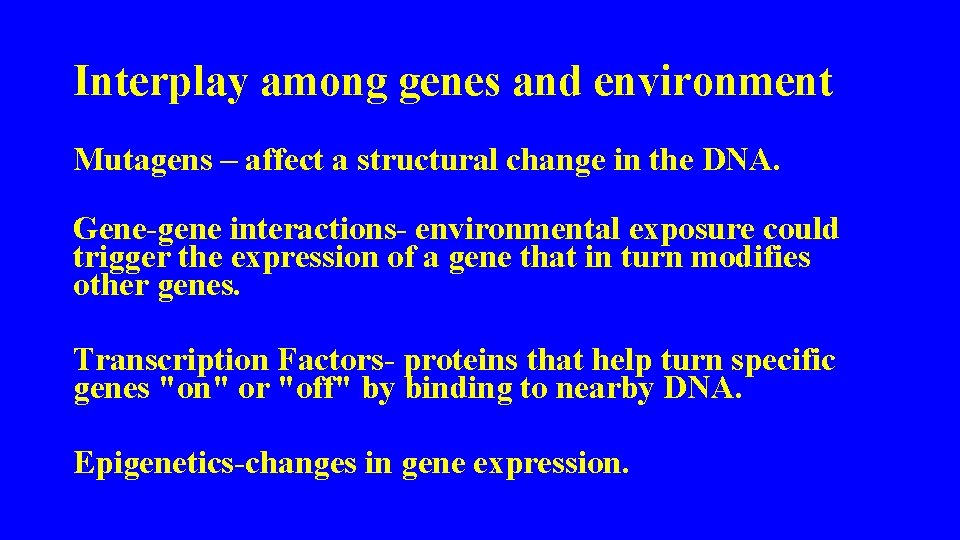 Interplay among genes and environment

Mutagens – affect a structural change in the DNA.

Gene-gene interactions- environmental exposure could trigger the expression of a gene that in turn modifies other genes.

Transcription Factors- proteins that help turn specific genes "on" or "off" by binding to nearby DNA.

Epigenetics-changes in gene expression.